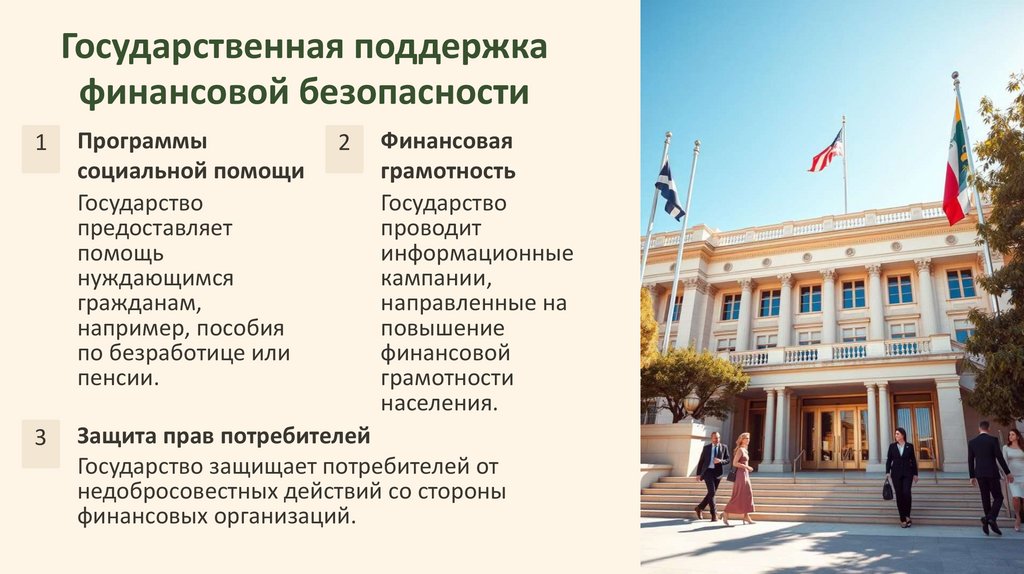 Государственная поддержка финансовой безопасности

1

Программы социальной помощи

Государство предоставляет помощь нуждающимся гражданам, например, пособия по безработице или пенсии.

2

Финансовая грамотность

Государство проводит информационные кампании, направленные на повышение финансовой грамотности населения.

3

Защита прав потребителей

Государство защищает потребителей от недобросовестных действий со стороны финансовых организаций.